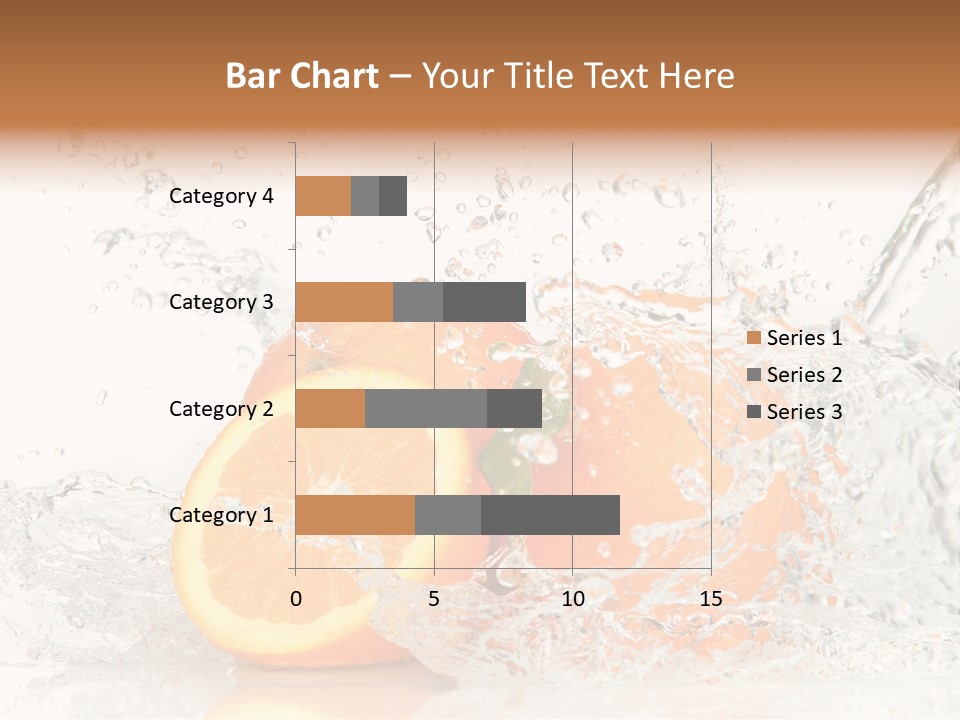 Bar Chart – Your Title Text Here

Category 4
Category 3
Category 2
Category 1

0
5
10
15

Series 1
Series 2
Series 3